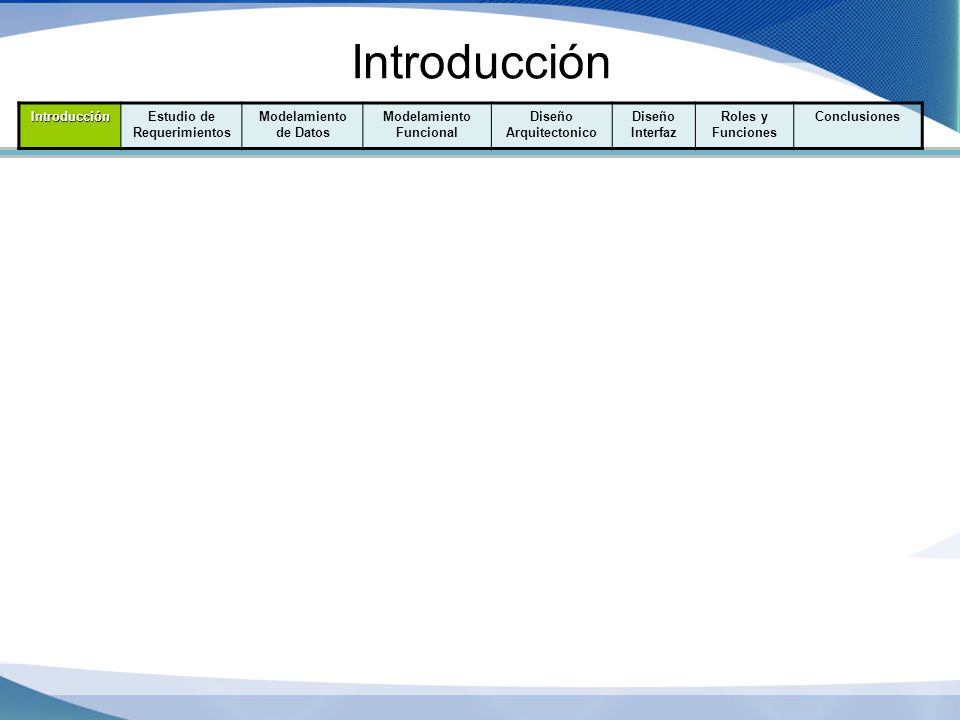 Introducción

| Introducción | Estudio de Requerimientos | Modelamiento de Datos | Modelamiento Funcional | Diseño Arquitectonico | Diseño Interfaz | Roles y Funciones | Conclusiones |
|---|---|---|---|---|---|---|---|